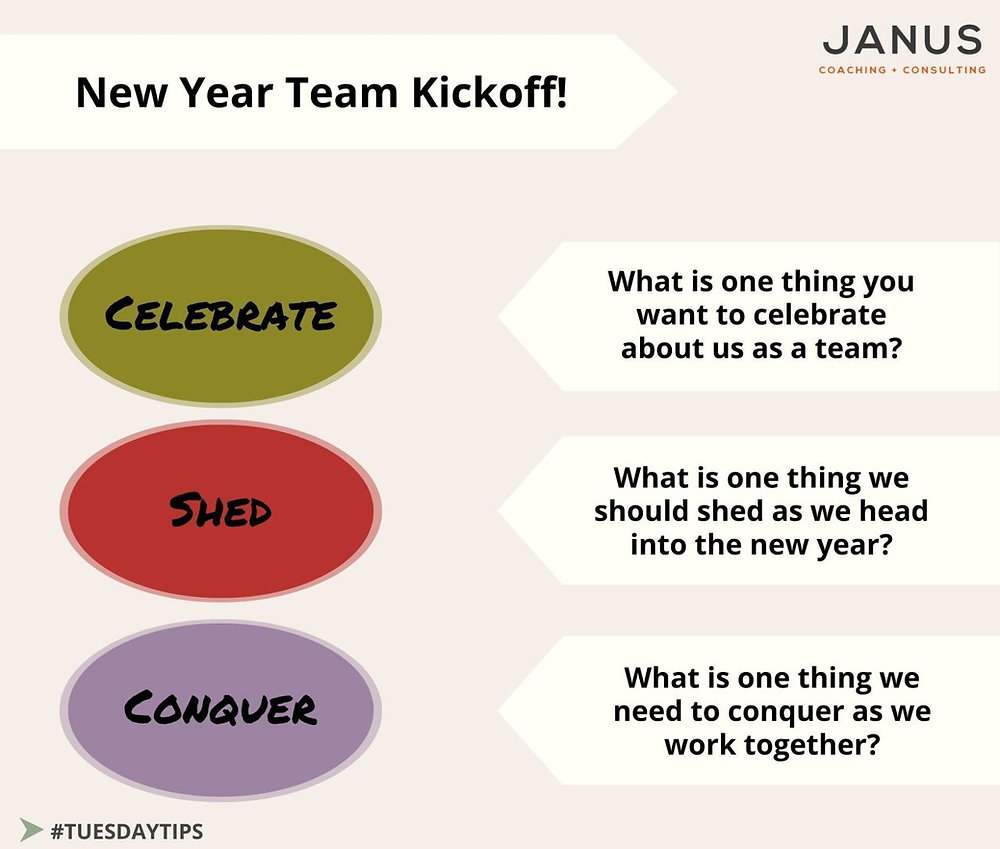 New Year Team Kickoff!

JANUS
COACHING + CONSULTING

CELEBRATE

What is one thing you want to celebrate about us as a team?

SHED

What is one thing we should shed as we head into the new year?

CONQUER

What is one thing we need to conquer as we work together?

#TUESDAYTIPS